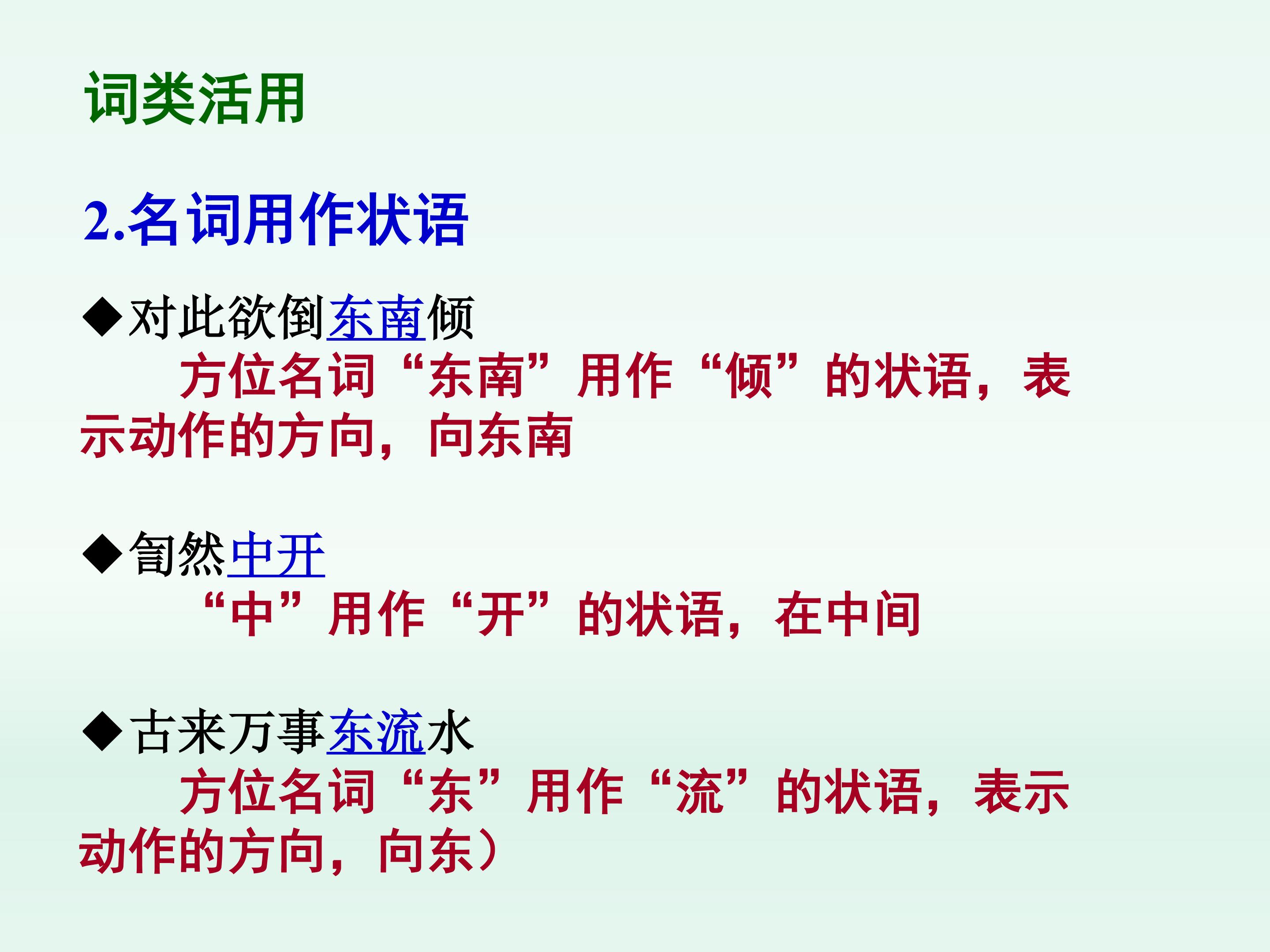 词类活用

2.名词用作状语

◆对此欲倒东南倾

方位名词“东南”用作“倾”的状语，表示动作的方向，向东南

◆訇然中开

“中”用作“开”的状语，在中间

◆古来万事东流水

方位名词“东”用作“流”的状语，表示动作的方向，向东）